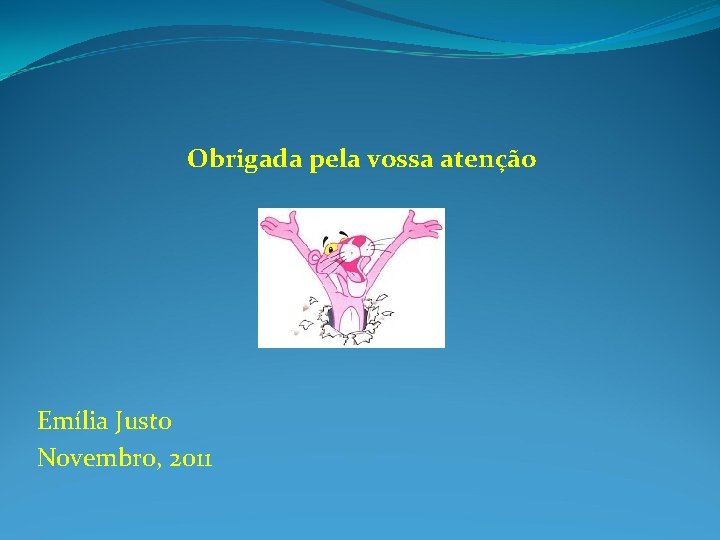 Obrigada pela vossa atenção

Emília Justo
Novembro, 2011